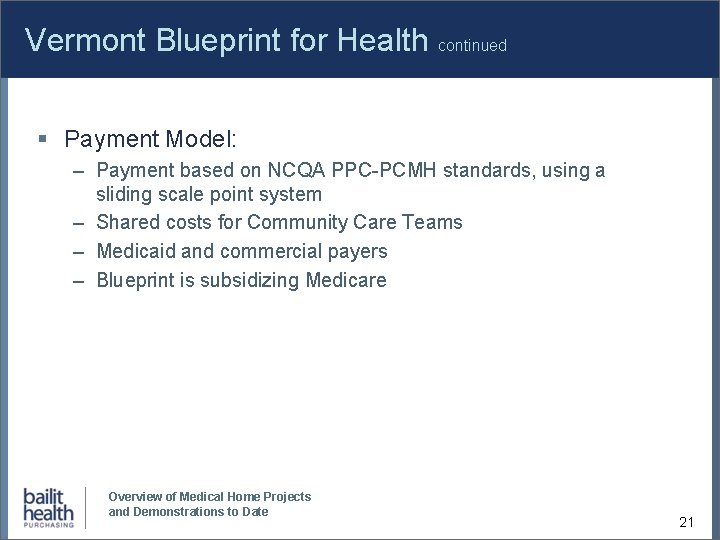 Vermont Blueprint for Health continued

▪ Payment Model:

– Payment based on NCQA PPC-PCMH standards, using a sliding scale point system

– Shared costs for Community Care Teams

– Medicaid and commercial payers

– Blueprint is subsidizing Medicare

bailit health PURCHASING

Overview of Medical Home Projects and Demonstrations to Date

21